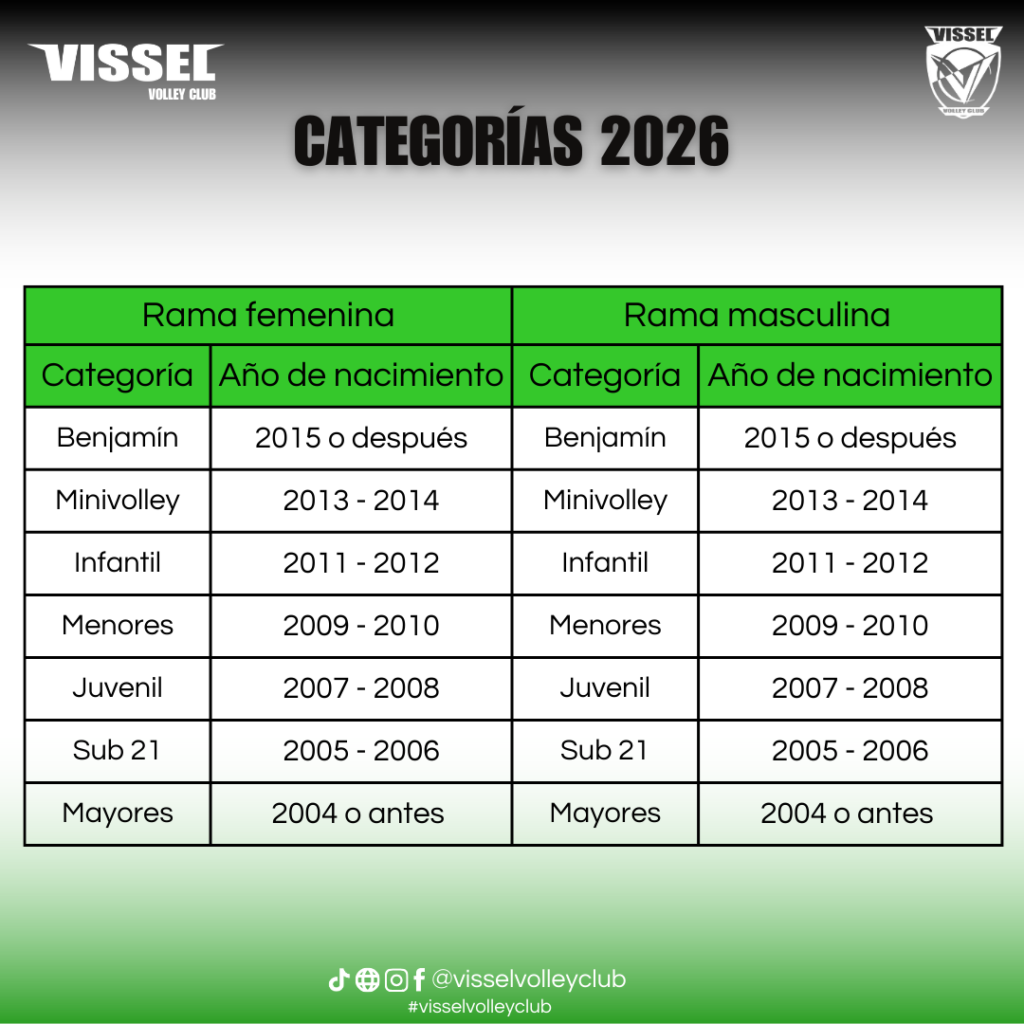 VISSEL
VOLLEY CLUB

VISSEL
VOLLEY CLUB

CATEGORÍAS 2026

| Rama femenina | | Rama masculina | |
|---|---|---|---|
| Categoría | Año de nacimiento | Categoría | Año de nacimiento |
| Benjamín | 2015 o después | Benjamín | 2015 o después |
| Minivolley | 2013 - 2014 | Minivolley | 2013 - 2014 |
| Infantil | 2011 - 2012 | Infantil | 2011 - 2012 |
| Menores | 2009 - 2010 | Menores | 2009 - 2010 |
| Juvenil | 2007 - 2008 | Juvenil | 2007 - 2008 |
| Sub 21 | 2005 - 2006 | Sub 21 | 2005 - 2006 |
| Mayores | 2004 o antes | Mayores | 2004 o antes |

@visselvolleyclub
#visselvolleyclub